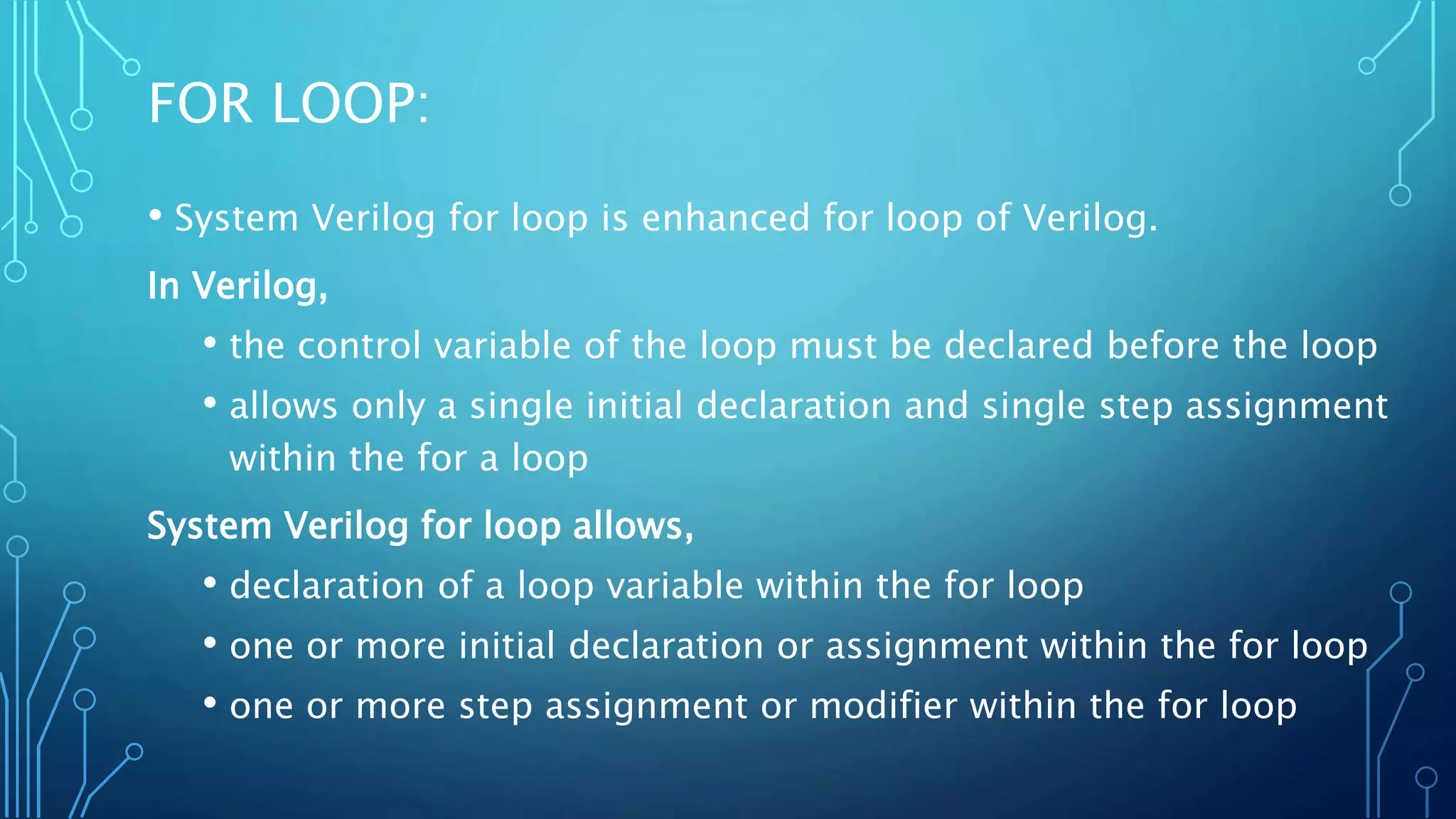 FOR LOOP:

• System Verilog for loop is enhanced for loop of Verilog.

In Verilog,

• the control variable of the loop must be declared before the loop
• allows only a single initial declaration and single step assignment within the for a loop

System Verilog for loop allows,

• declaration of a loop variable within the for loop
• one or more initial declaration or assignment within the for loop
• one or more step assignment or modifier within the for loop